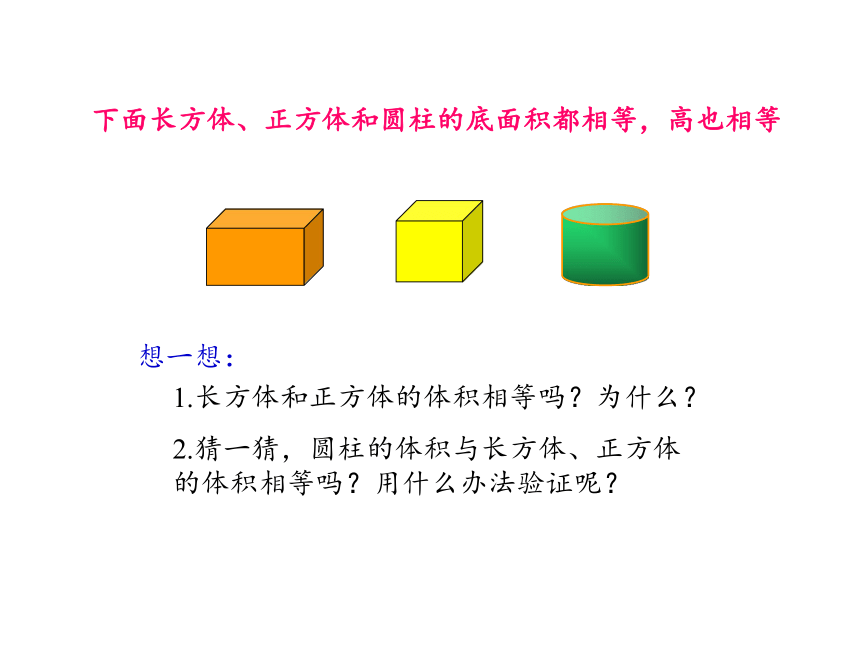 下面长方体、正方体和圆柱的底面积都相等，高也相等

想一想：

1.长方体和正方体的体积相等吗？为什么？

2.猜一猜，圆柱的体积与长方体、正方体的体积相等吗？用什么办法验证呢？